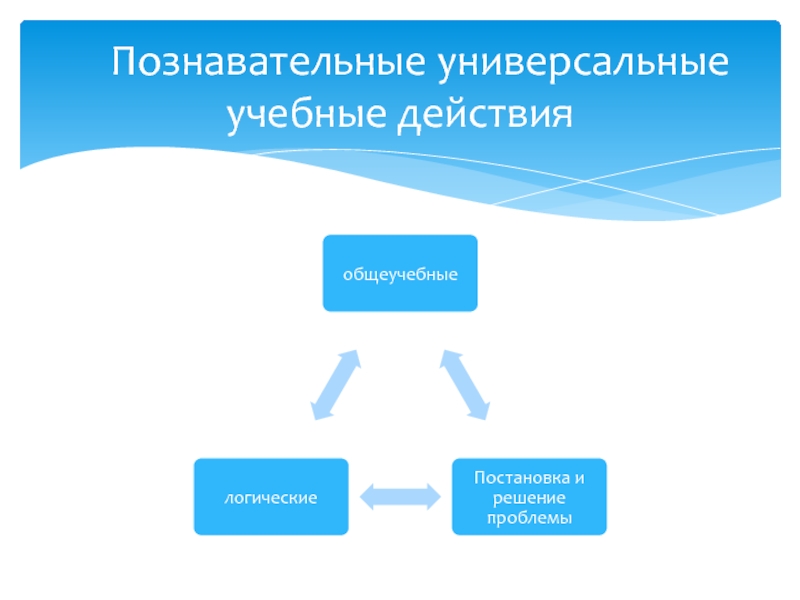 Познавательные универсальные учебные действия

общеучебные

логические

Постановка и решение проблемы